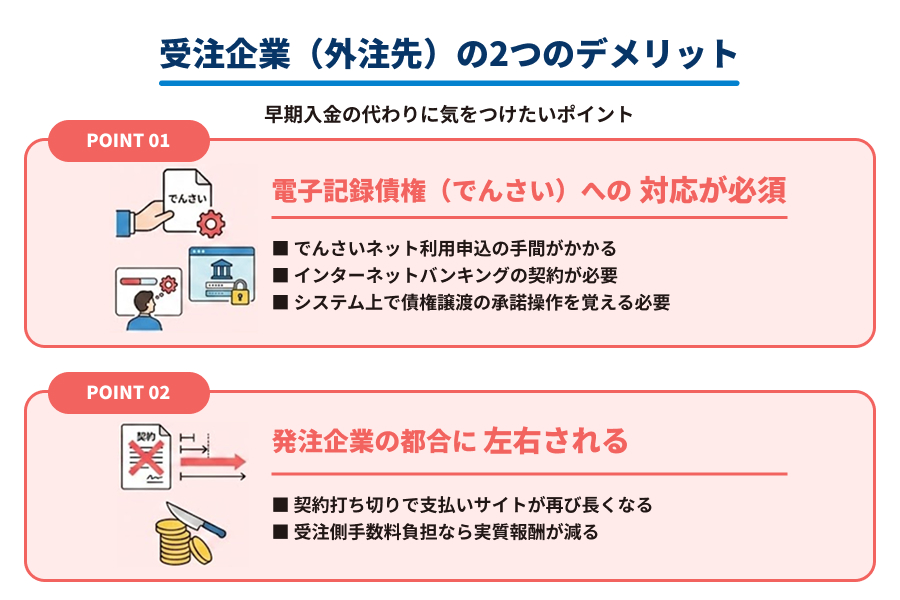 受注企業（外注先）の2つのデメリット

早期入金の代わりに気をつけたいポイント

POINT 01

でんさい

電子記録債権（でんさい）への 対応が必須

■ でんさいネット利用申込の手間がかかる
■ インターネットバンキングの契約が必要
■ システム上で債権譲渡の承諾操作を覚える必要

POINT 02

契約

発注企業の都合に 左右される

■ 契約打ち切りで支払いサイトが再び長くなる
■ 受注側手数料負担なら実質報酬が減る